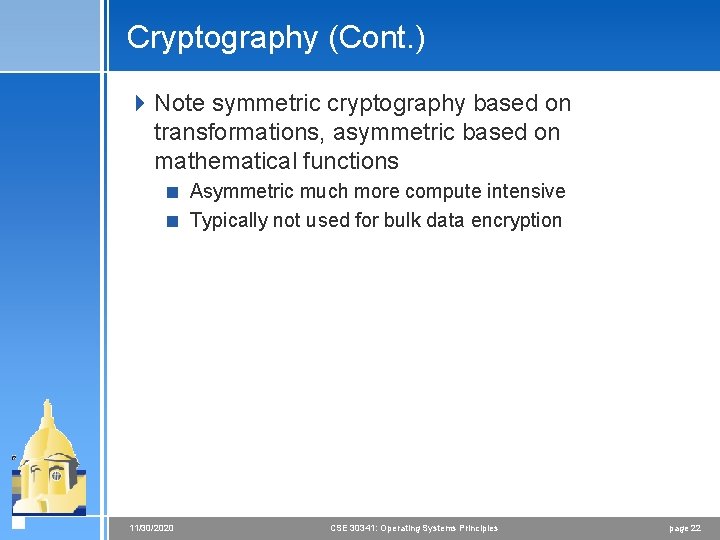 Cryptography (Cont.)

Note symmetric cryptography based on transformations, asymmetric based on mathematical functions

Asymmetric much more compute intensive

Typically not used for bulk data encryption

11/30/2020

CSE 30341: Operating Systems Principles

page 22